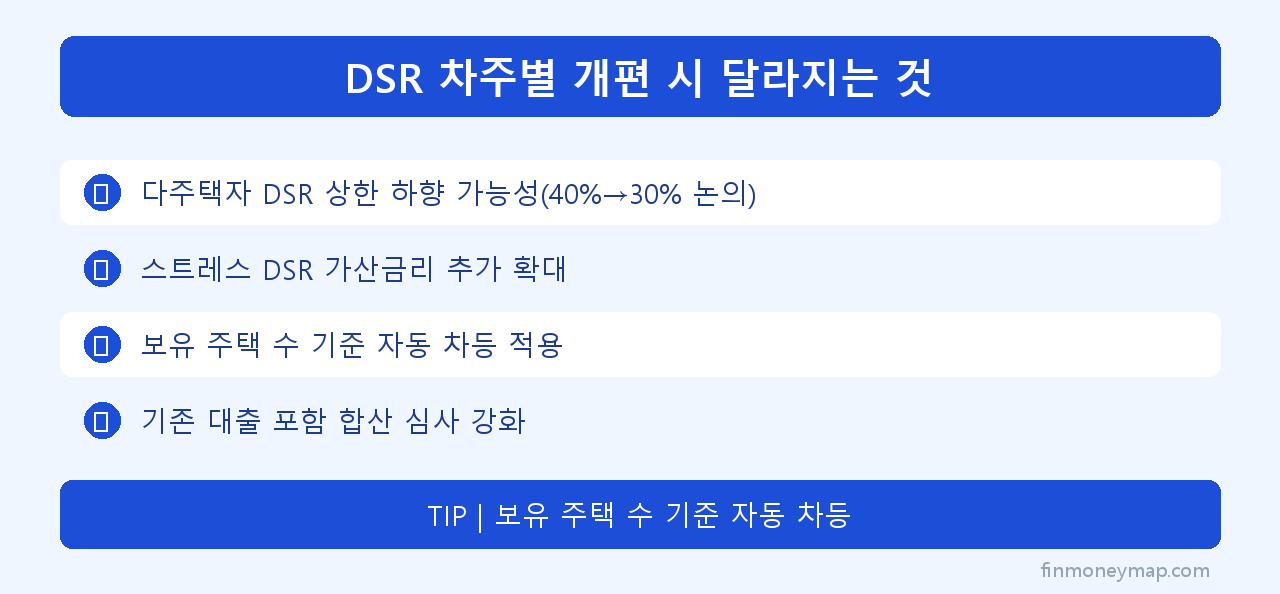 DSR 차주별 개편 시 달라지는 것

다주택자 DSR 상한 하향 가능성(40%→30% 논의)

스트레스 DSR 가산금리 추가 확대

보유 주택 수 기준 자동 차등 적용

기존 대출 포함 합산 심사 강화

TIP | 보유 주택 수 기준 자동 차등

finmoneymap.com